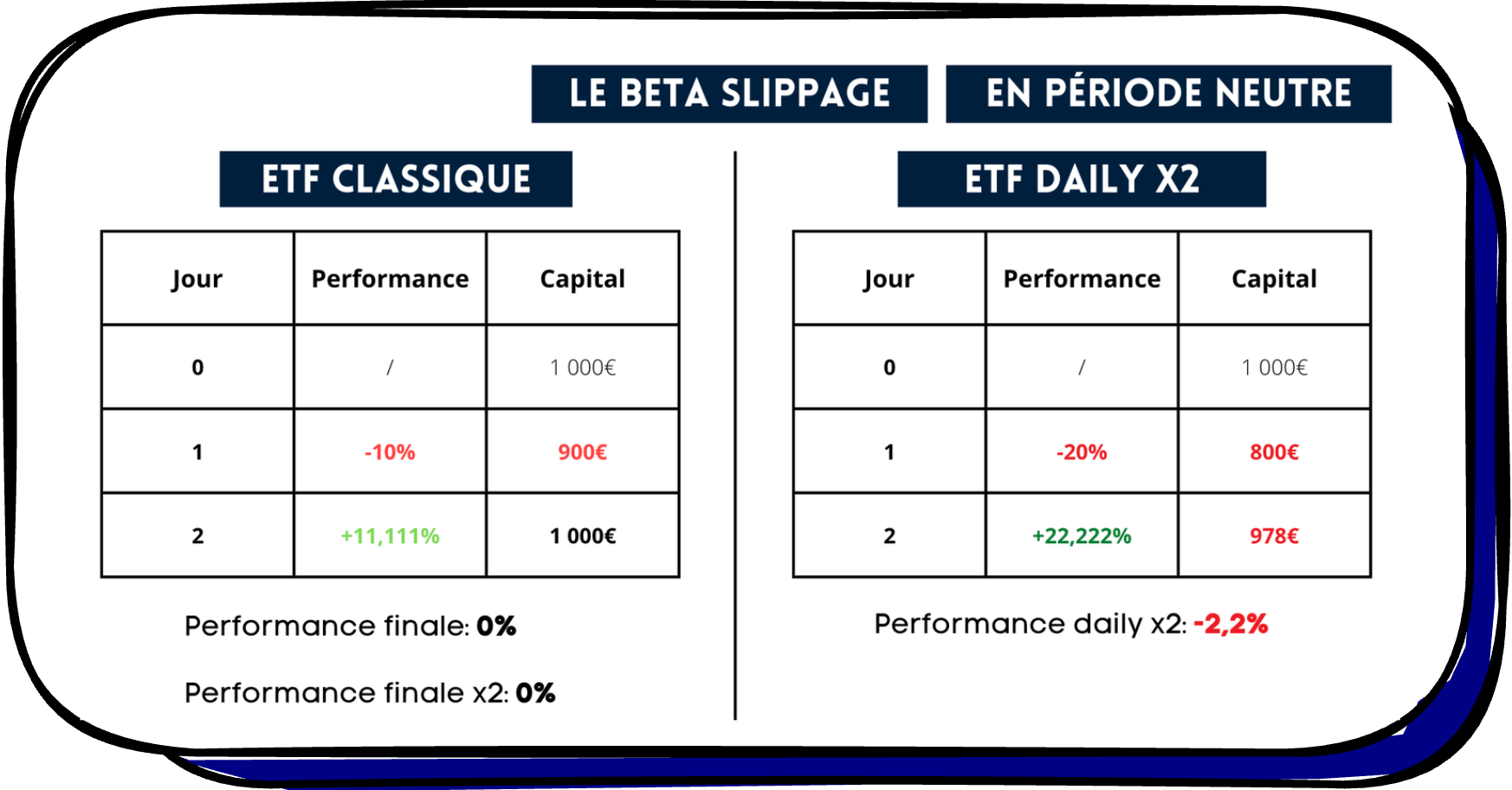 LE BETA SLIPPAGE EN PÉRIODE NEUTRE

ETF CLASSIQUE

| Jour | Performance | Capital |
|---|---|---|
| 0 | / | 1 000€ |
| 1 | -10% | 900€ |
| 2 | +11,111% | 1 000€ |

Performance finale: 0%

Performance finale x2: 0%

ETF DAILY X2

| Jour | Performance | Capital |
|---|---|---|
| 0 | / | 1 000€ |
| 1 | -20% | 800€ |
| 2 | +22,222% | 978€ |

Performance daily x2: -2,2%